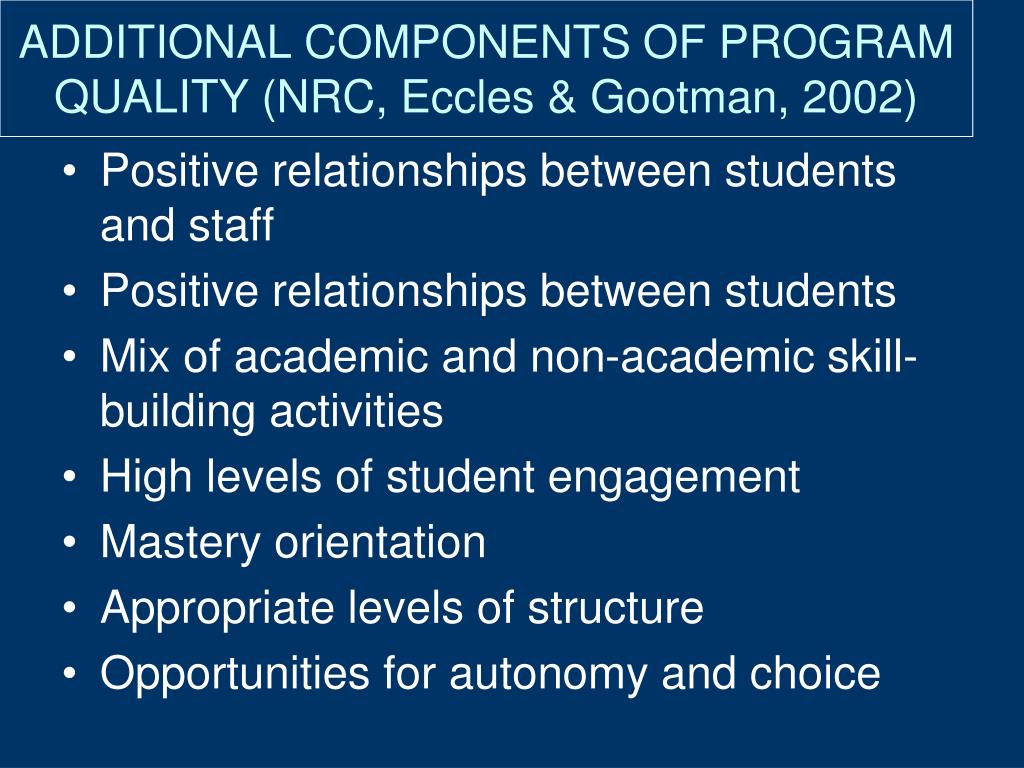 ADDITIONAL COMPONENTS OF PROGRAM QUALITY (NRC, Eccles & Gootman, 2002)

• Positive relationships between students and staff
• Positive relationships between students
• Mix of academic and non-academic skill-building activities
• High levels of student engagement
• Mastery orientation
• Appropriate levels of structure
• Opportunities for autonomy and choice